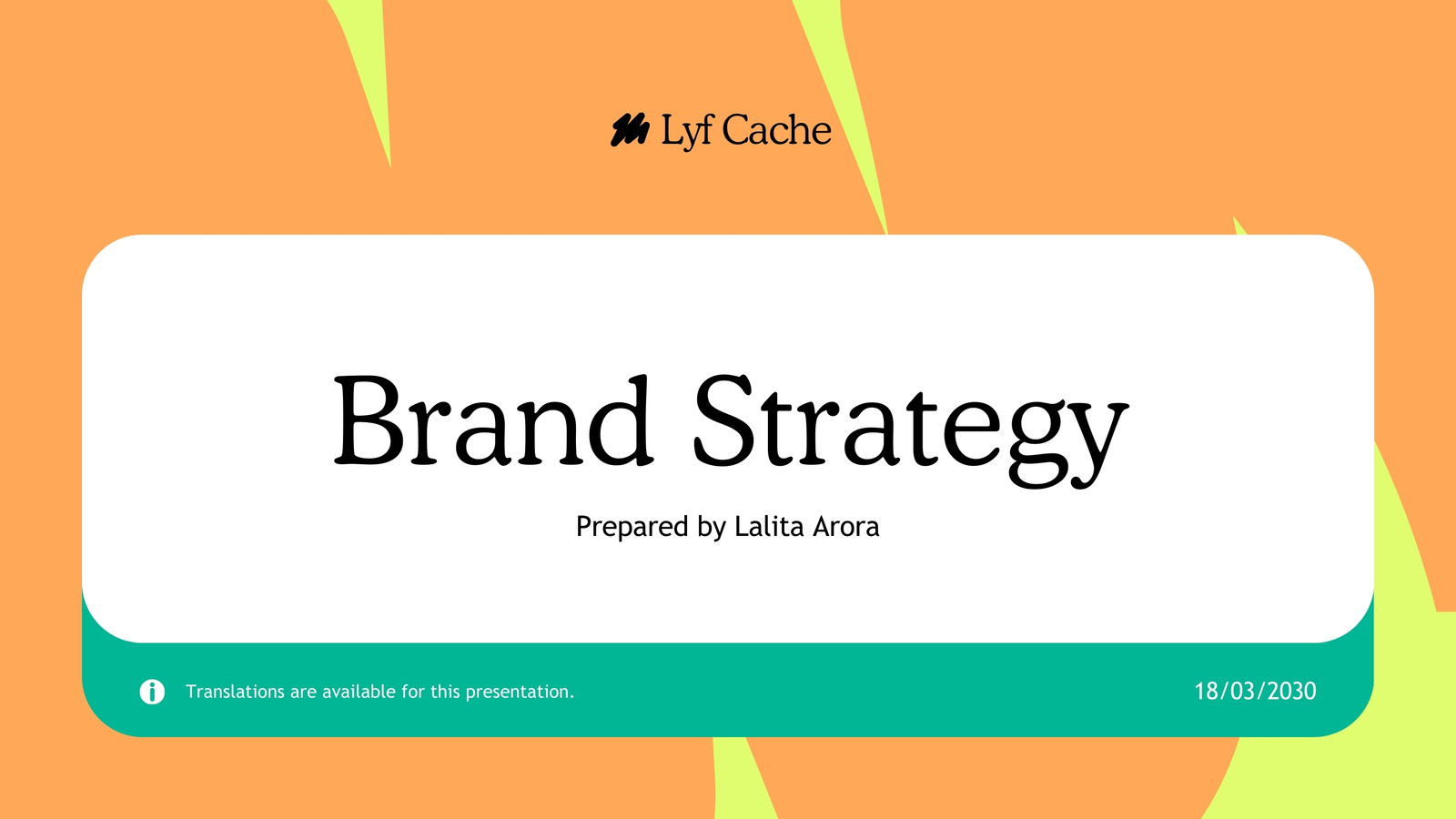 Lyf Cache

Brand Strategy

Prepared by Lalita Arora

Translations are available for this presentation.

18/03/2030